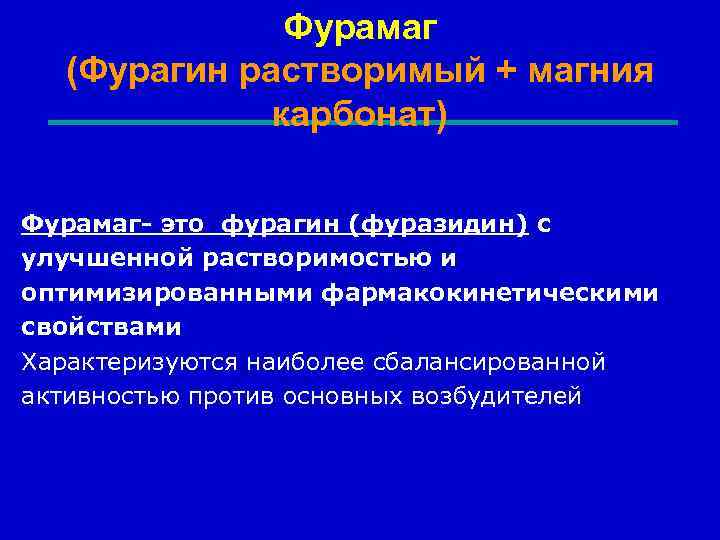 Фурамаг
(Фурагин растворимый + магния карбонат)

Фурамаг- это фурагин (фуразидин) с улучшенной растворимостью и оптимизированными фармакокинетическими свойствами

Характеризуются наиболее сбалансированной активностью против основных возбудителей